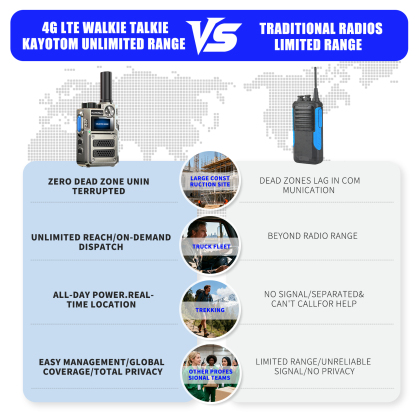 4G LTE WALKIE TALKIE KAYOTOM UNLIMITED RANGE

VS

TRADITIONAL RADIOS LIMITED RANGE

ZERO DEAD ZONE UNIN TERRUPTED

LARGE CONST RUCTION SITE

DEAD ZONES LAG IN COM MUNICATION

UNLIMITED REACH/ON-DEMAND DISPATCH

TRUCK FLEET

BEYOND RADIO RANGE

ALL-DAY POWER.REAL-TIME LOCATION

TREKKING

NO SIGNAL/SEPARATED& CAN'T CALLFOR HELP

EASY MANAGEMENT/GLOBAL COVERAGE/TOTAL PRIVACY

OTHER PROFES SIONAL TEAMS

LIMITED RANGE/UNRELIABLE SIGNAL/NO PRIVACY